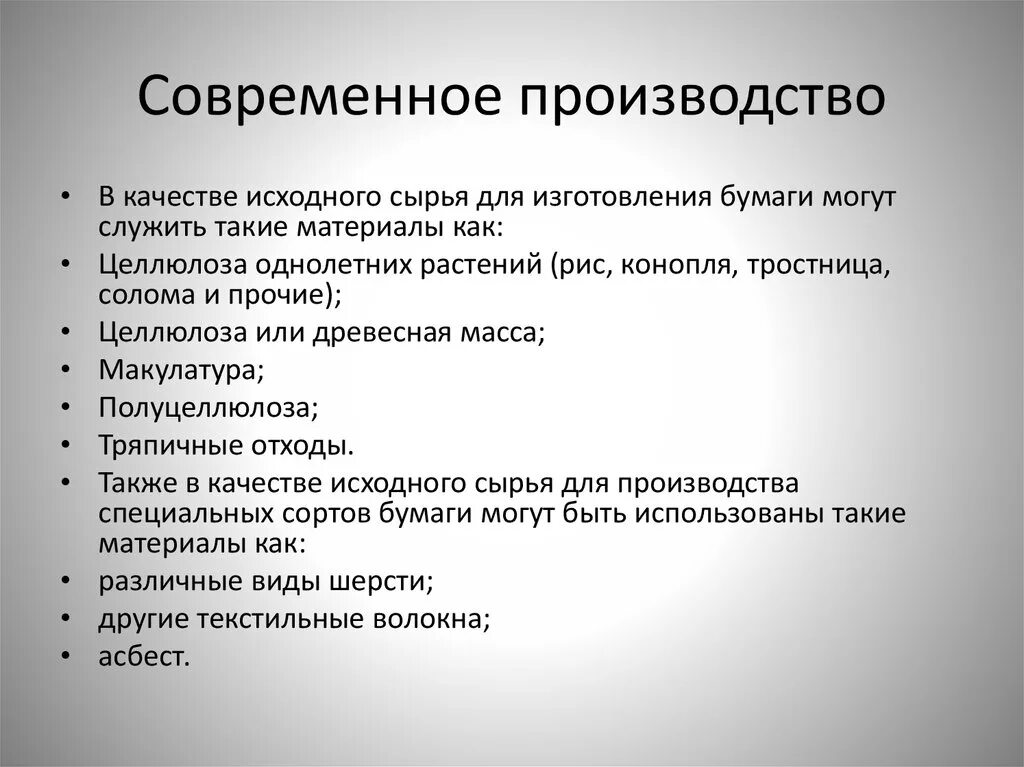 Современное производство

• В качестве исходного сырья для изготовления бумаги могут служить такие материалы как:
• Целлюлоза однолетних растений (рис, конопля, тростница, солома и прочие);
• Целлюлоза или древесная масса;
• Макулатура;
• Полуцеллюлоза;
• Тряпичные отходы.
• Также в качестве исходного сырья для производства специальных сортов бумаги могут быть использованы такие материалы как:
• различные виды шерсти;
• другие текстильные волокна;
• асбест.